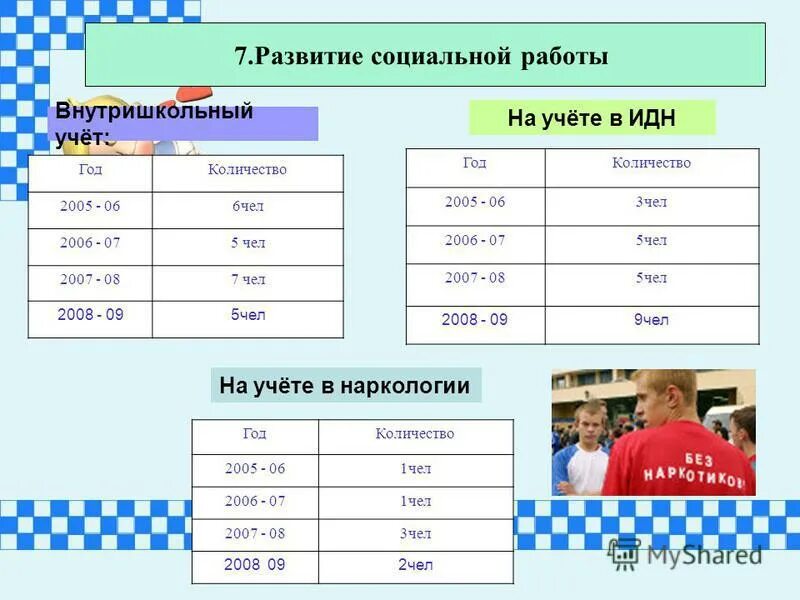 7.Развитие социальной работы

Внутришкольный учёт:

| Год | Количество |
|---|---|
| 2005 - 06 | 6чел |
| 2006 - 07 | 5 чел |
| 2007 - 08 | 7 чел |
| 2008 - 09 | 5чел |

На учёте в ИДН

| Год | Количество |
|---|---|
| 2005 - 06 | 3чел |
| 2006 - 07 | 5чел |
| 2007 - 08 | 5чел |
| 2008 - 09 | 9чел |

На учёте в наркологии

| Год | Количество |
|---|---|
| 2005 - 06 | 1чел |
| 2006 - 07 | 1чел |
| 2007 - 08 | 3чел |
| 2008 09 | 2чел |

БЕЗ НАРКОТИКОВ

MyShared